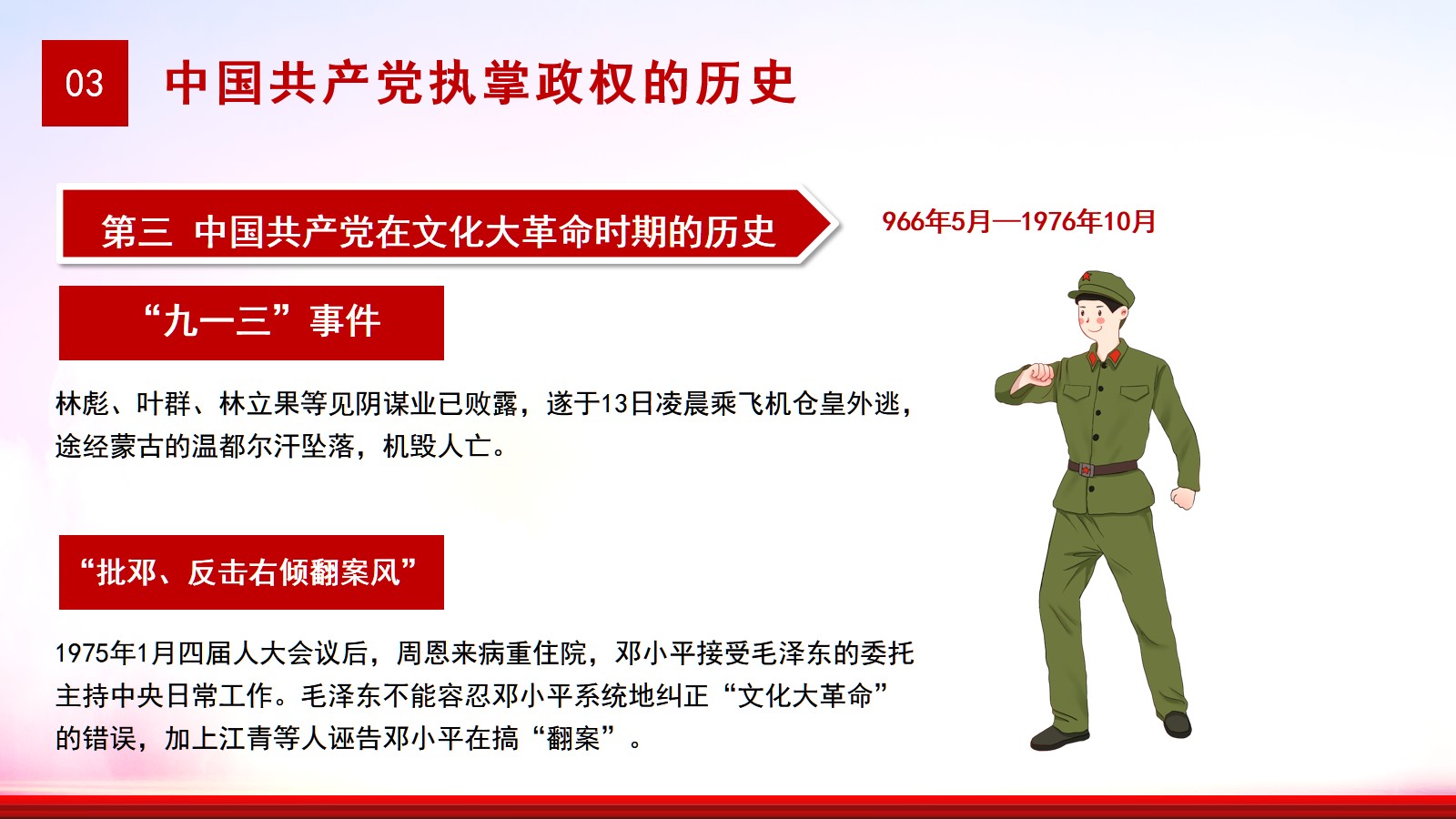 03

中国共产党执掌政权的历史

第三 中国共产党在文化大革命时期的历史

966年5月—1976年10月

“九一三”事件

林彪、叶群、林立果等见阴谋业已败露，遂于13日凌晨乘飞机仓皇外逃，途经蒙古的温都尔汗坠落，机毁人亡。

“批邓、反击右倾翻案风”

1975年1月四届人大会议后，周恩来病重住院，邓小平接受毛泽东的委托主持中央日常工作。毛泽东不能容忍邓小平系统地纠正“文化大革命”的错误，加上江青等人诬告邓小平在搞“翻案”。